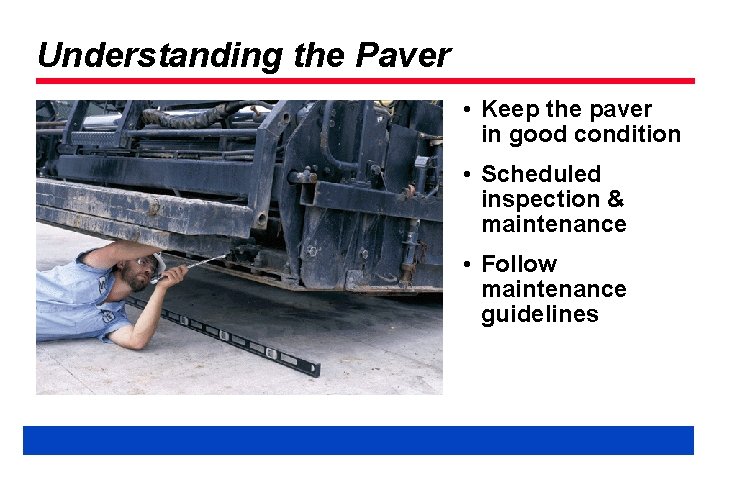 Understanding the Paver

• Keep the paver in good condition

• Scheduled inspection & maintenance

• Follow maintenance guidelines